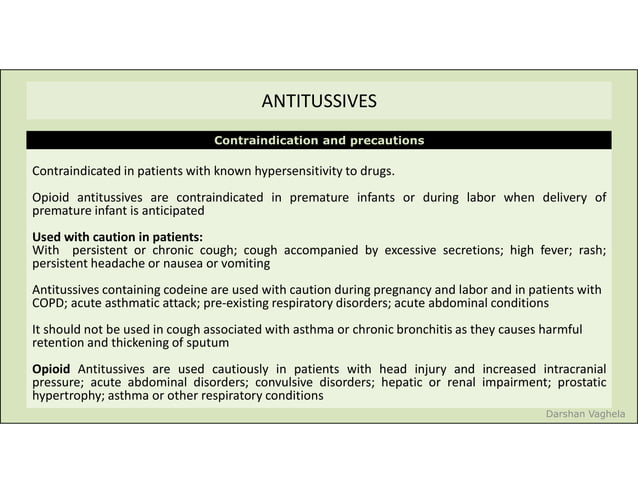 ANTITUSSIVES

Contraindication and precautions

Contraindicated in patients with known hypersensitivity to drugs.

Opioid antitussives are contraindicated in premature infants or during labor when delivery of premature infant is anticipated

Used with caution in patients:
With persistent or chronic cough; cough accompanied by excessive secretions; high fever; rash; persistent headache or nausea or vomiting

Antitussives containing codeine are used with caution during pregnancy and labor and in patients with COPD; acute asthmatic attack; pre-existing respiratory disorders; acute abdominal conditions

It should not be used in cough associated with asthma or chronic bronchitis as they causes harmful retention and thickening of sputum

Opioid Antitussives are used cautiously in patients with head injury and increased intracranial pressure; acute abdominal disorders; convulsive disorders; hepatic or renal impairment; prostatic hypertrophy; asthma or other respiratory conditions

Darshan Vaghela